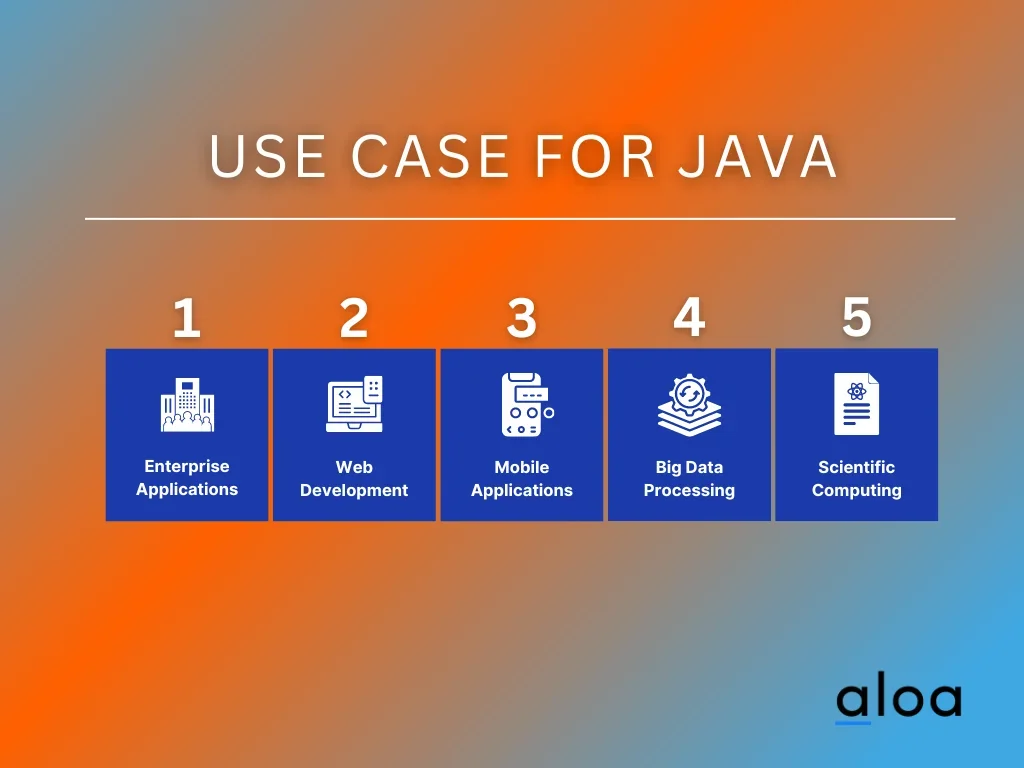 USE CASE FOR JAVA

1
Enterprise Applications

2
Web Development

3
Mobile Applications

4
Big Data Processing

5
Scientific Computing

aloa